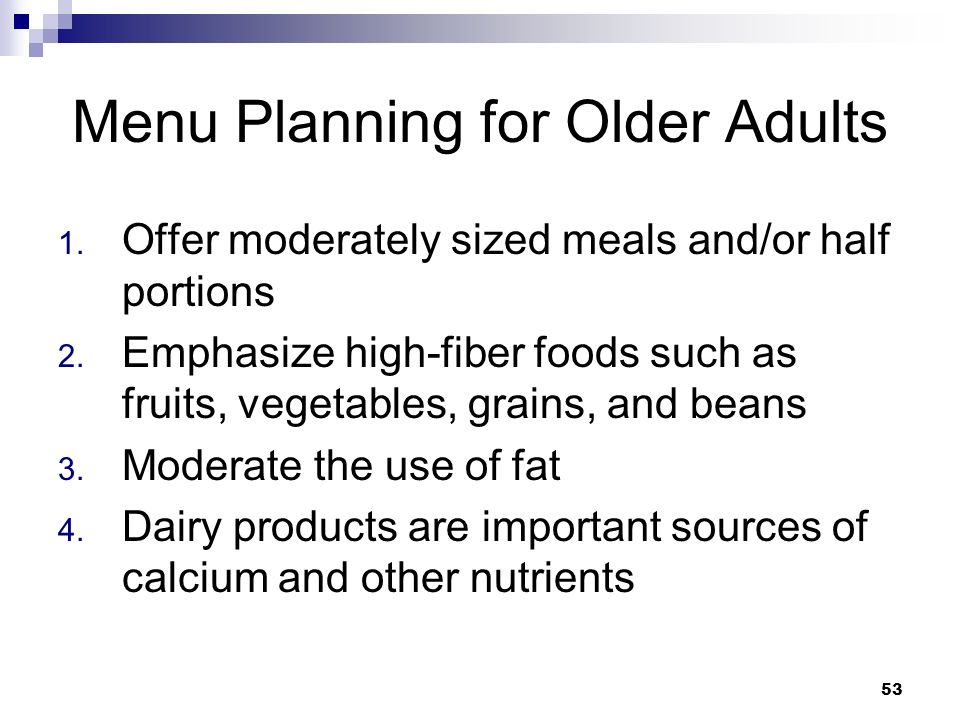 Menu Planning for Older Adults

1. Offer moderately sized meals and/or half portions
2. Emphasize high-fiber foods such as fruits, vegetables, grains, and beans
3. Moderate the use of fat
4. Dairy products are important sources of calcium and other nutrients

53